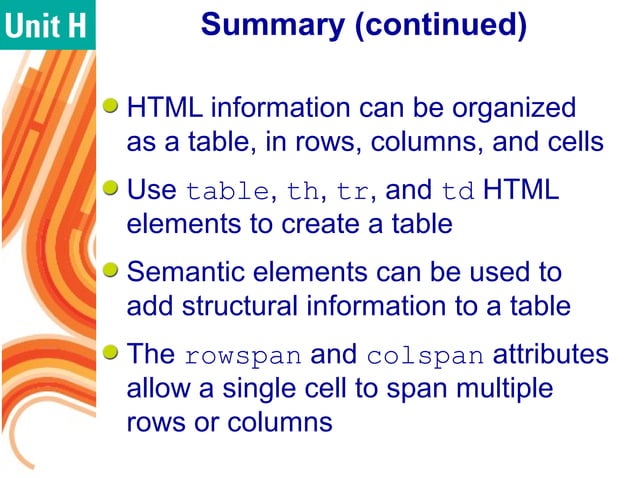 Unit H

Summary (continued)

HTML information can be organized as a table, in rows, columns, and cells

Use table, th, tr, and td HTML elements to create a table

Semantic elements can be used to add structural information to a table

The rowspan and colspan attributes allow a single cell to span multiple rows or columns